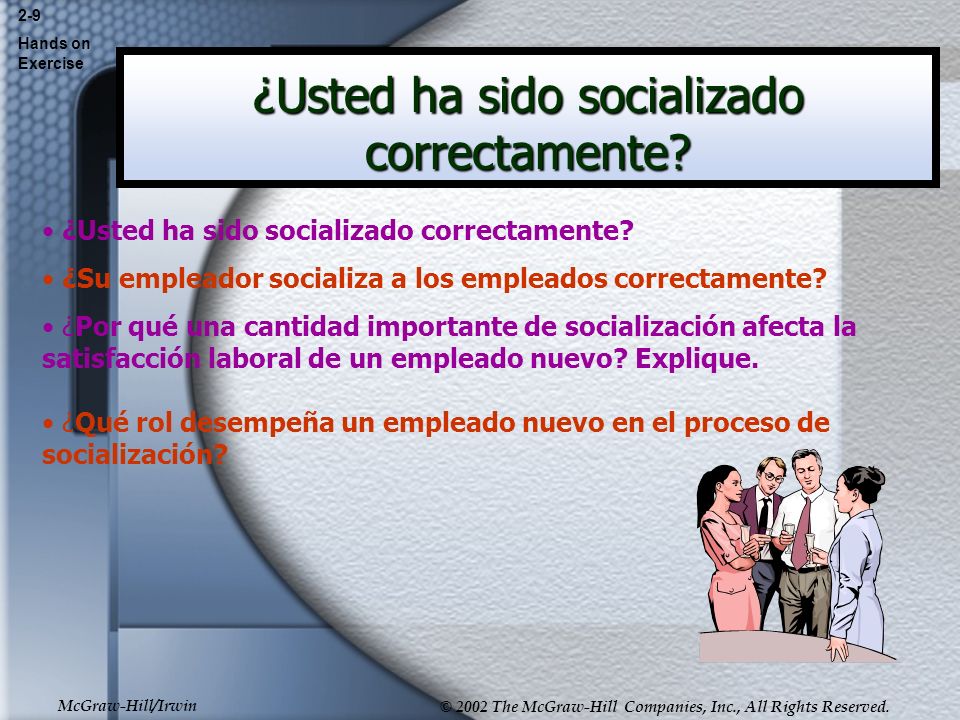 2-9
Hands on
Exercise

¿Usted ha sido socializado correctamente?

• ¿Usted ha sido socializado correctamente?

• ¿Su empleador socializa a los empleados correctamente?

• ¿Por qué una cantidad importante de socialización afecta la satisfacción laboral de un empleado nuevo? Explique.

• ¿Qué rol desempeña un empleado nuevo en el proceso de socialización?

McGraw-Hill/Irwin

© 2002 The McGraw-Hill Companies, Inc., All Rights Reserved.